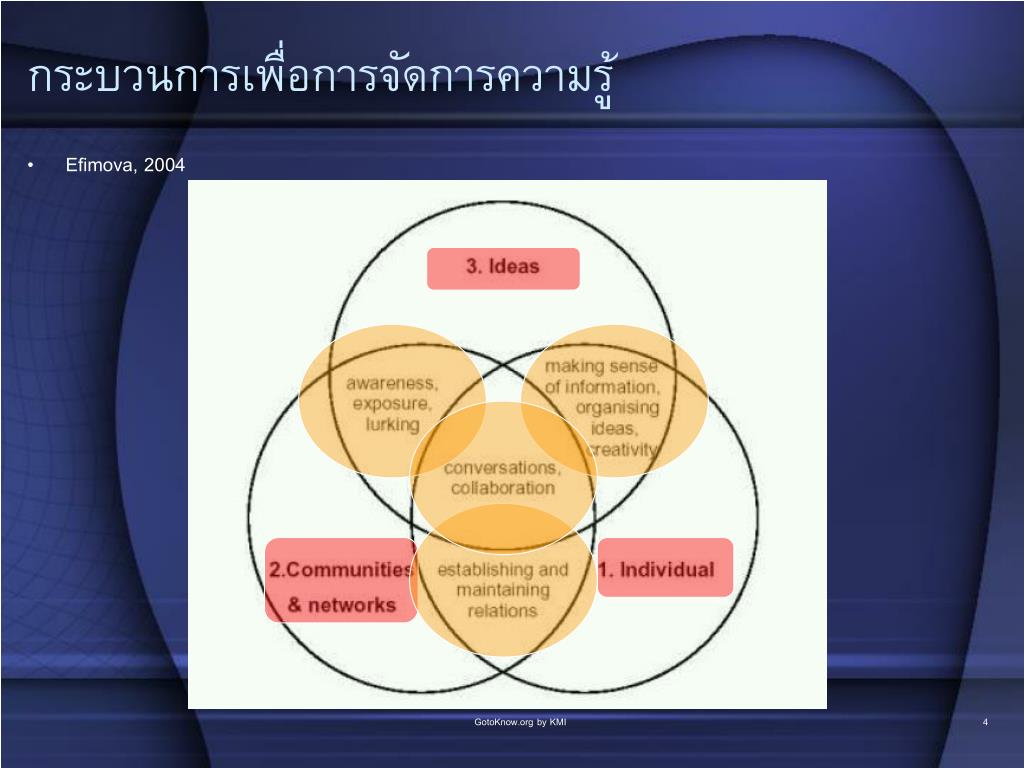 กระบวนการเพื่อการจัดการความรู้

• Efimova, 2004

3. Ideas

awareness, exposure, lurking

making sense of information, organising ideas, creativity

conversations, collaboration

2.Communities & networks

establishing and maintaining relations

1. Individual

GotoKnow.org by KMI

4